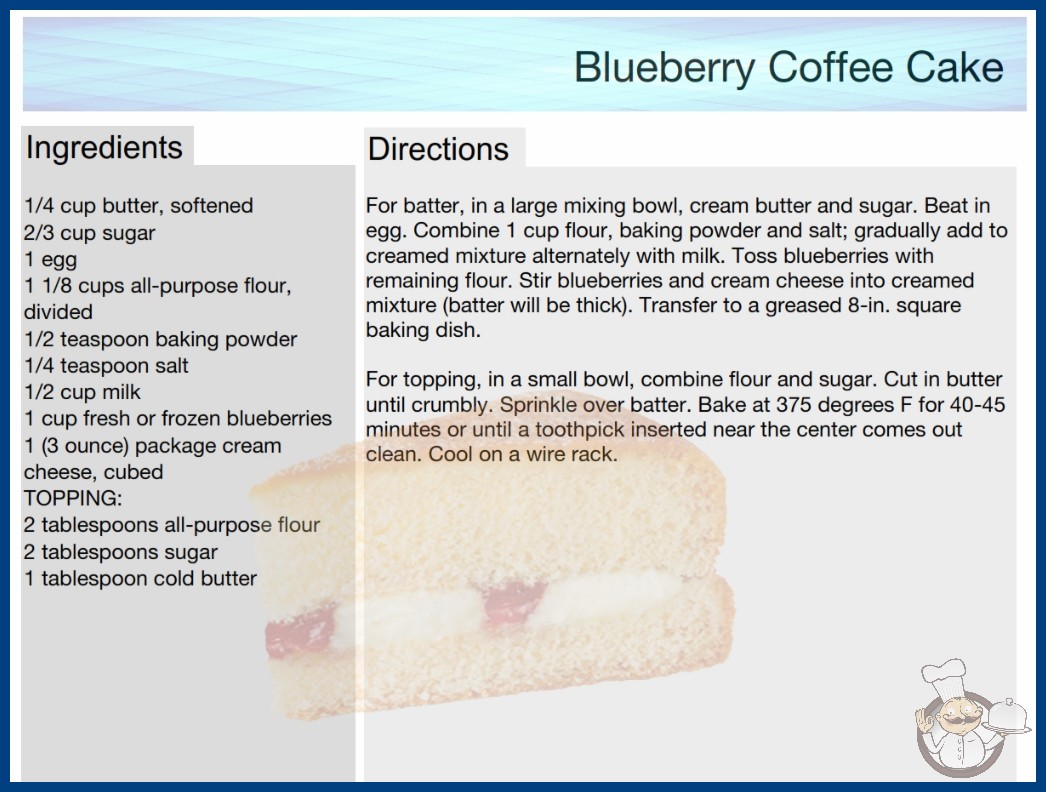 Blueberry Coffee Cake

Ingredients

1/4 cup butter, softened
2/3 cup sugar
1 egg
1 1/8 cups all-purpose flour, divided
1/2 teaspoon baking powder
1/4 teaspoon salt
1/2 cup milk
1 cup fresh or frozen blueberries
1 (3 ounce) package cream cheese, cubed
TOPPING:
2 tablespoons all-purpose flour
2 tablespoons sugar
1 tablespoon cold butter

Directions

For batter, in a large mixing bowl, cream butter and sugar. Beat in egg. Combine 1 cup flour, baking powder and salt; gradually add to creamed mixture alternately with milk. Toss blueberries with remaining flour. Stir blueberries and cream cheese into creamed mixture (batter will be thick). Transfer to a greased 8-in. square baking dish.

For topping, in a small bowl, combine flour and sugar. Cut in butter until crumbly. Sprinkle over batter. Bake at 375 degrees F for 40-45 minutes or until a toothpick inserted near the center comes out clean. Cool on a wire rack.